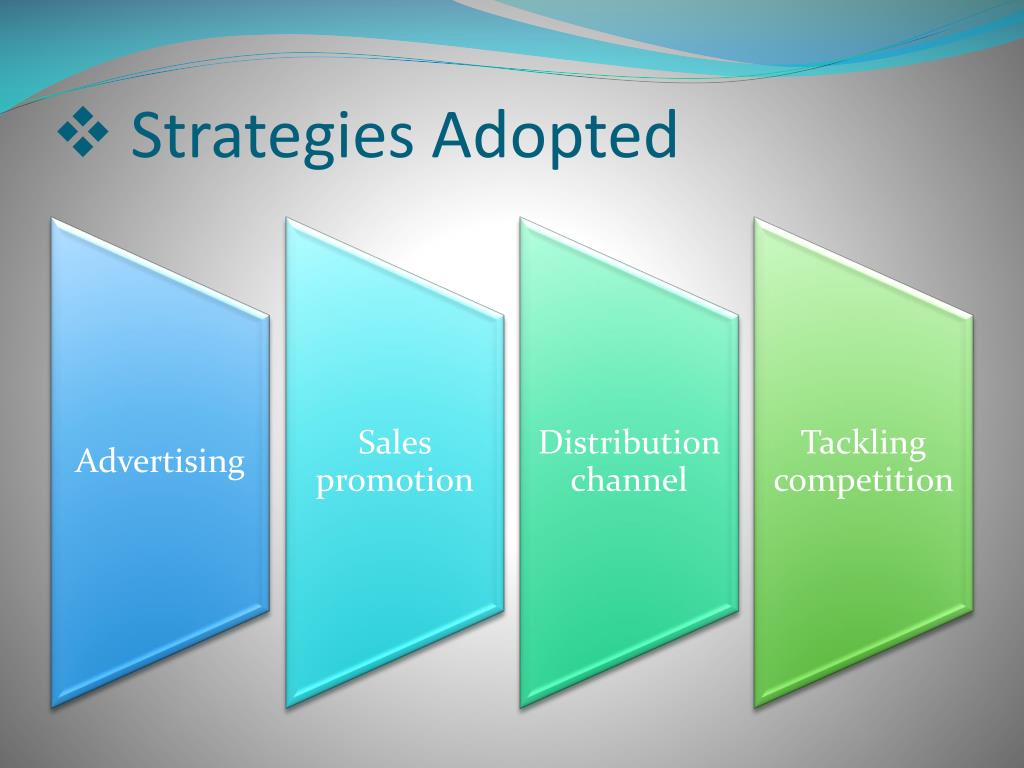 ❖ Strategies Adopted

Advertising

Sales promotion

Distribution channel

Tackling competition